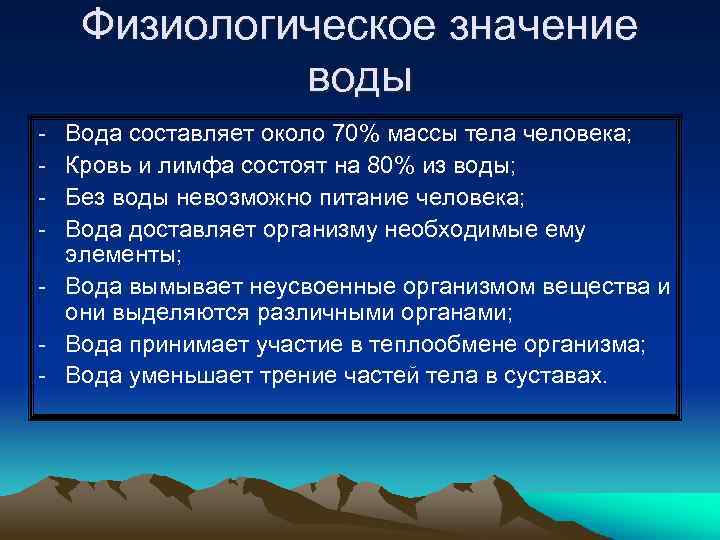 Физиологическое значение воды

- Вода составляет около 70% массы тела человека;
- Кровь и лимфа состоят на 80% из воды;
- Без воды невозможно питание человека;
- Вода доставляет организму необходимые ему элементы;
- Вода вымывает неусвоенные организмом вещества и они выделяются различными органами;
- Вода принимает участие в теплообмене организма;
- Вода уменьшает трение частей тела в суставах.